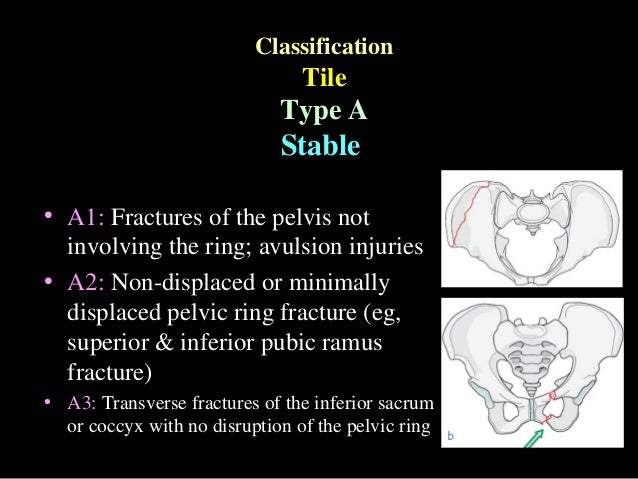 Classification
Tile
Type A
Stable

• A1: Fractures of the pelvis not involving the ring; avulsion injuries
• A2: Non-displaced or minimally displaced pelvic ring fracture (eg, superior & inferior pubic ramus fracture)
• A3: Transverse fractures of the inferior sacrum or coccyx with no disruption of the pelvic ring

b